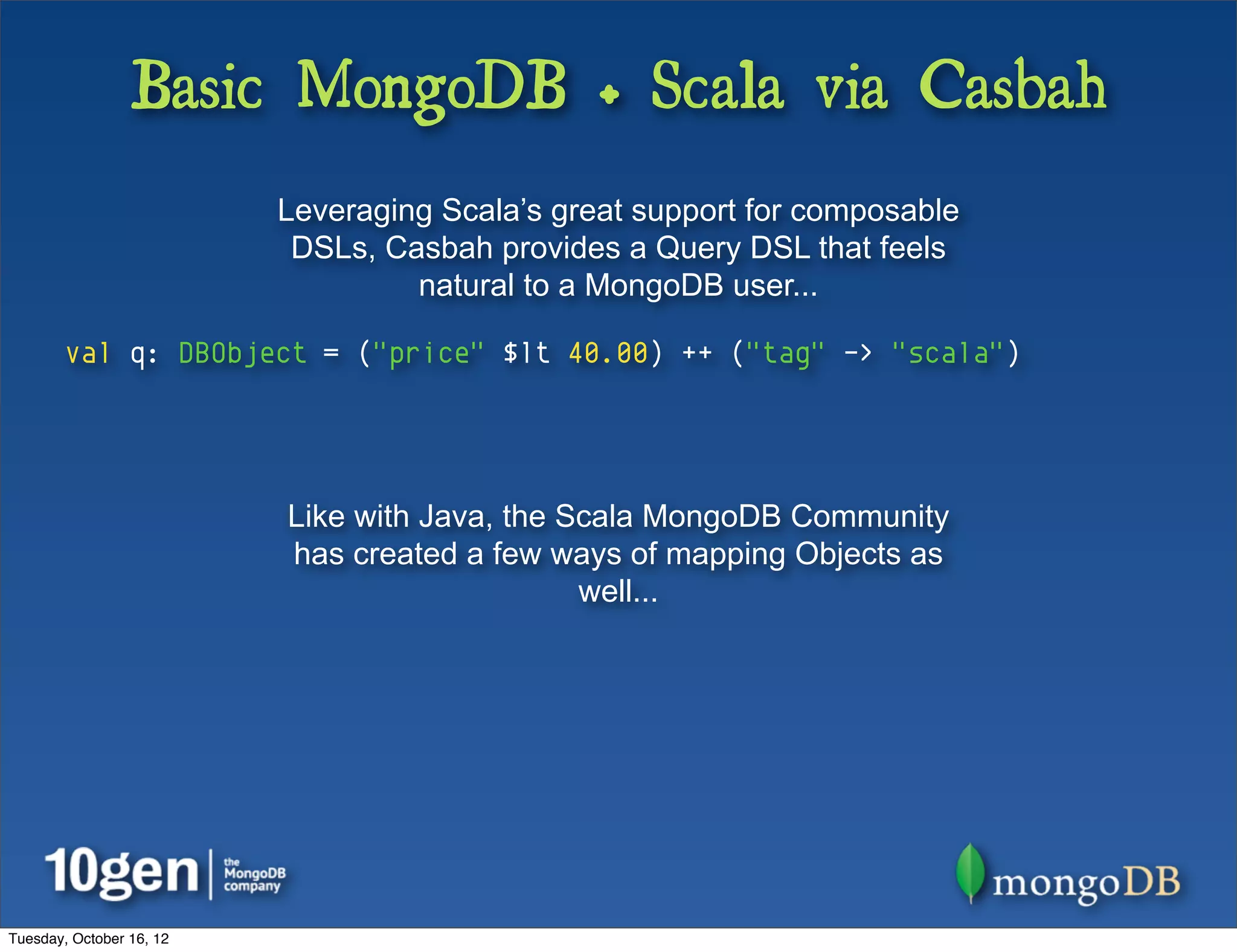 Basic MongoDB + Scala via Casbah

Leveraging Scala's great support for composable DSLs, Casbah provides a Query DSL that feels natural to a MongoDB user...

val q: DBObject = ("price" $lt 40.00) ++ ("tag" -> "scala")

Like with Java, the Scala MongoDB Community has created a few ways of mapping Objects as well...

10gen | the MongoDB company

mongoDB

Tuesday, October 16, 12